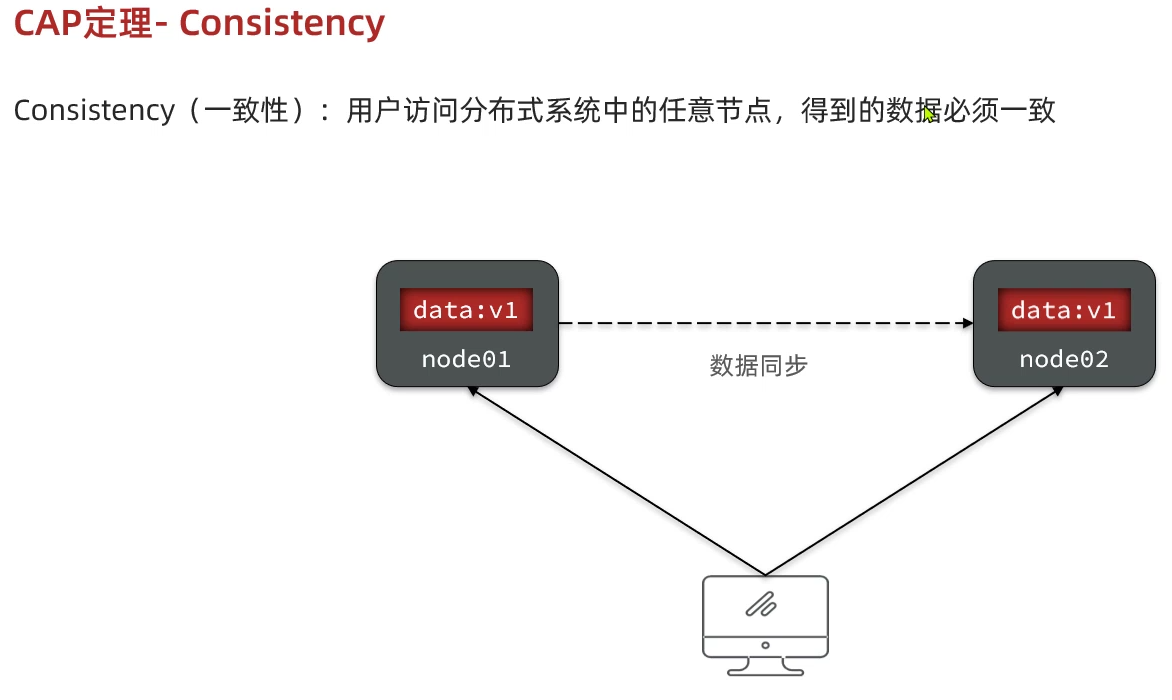 CAP定理- Consistency

Consistency（一致性）：用户访问分布式系统中的任意节点，得到的数据必须一致

data:v1

node01

数据同步

data:v1

node02